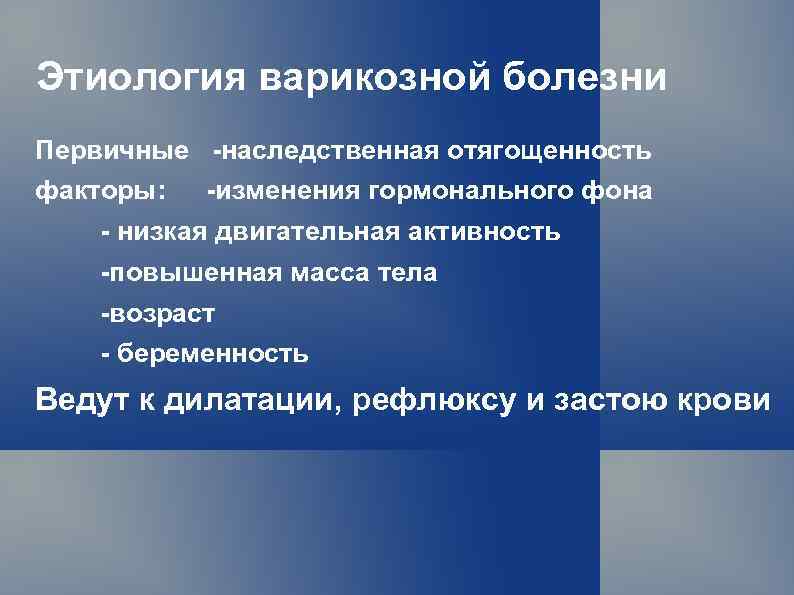 Этиология варикозной болезни

Первичные -наследственная отягощенность
факторы: -изменения гормонального фона
- низкая двигательная активность
-повышенная масса тела
-возраст
- беременность

Ведут к дилатации, рефлюксу и застою крови